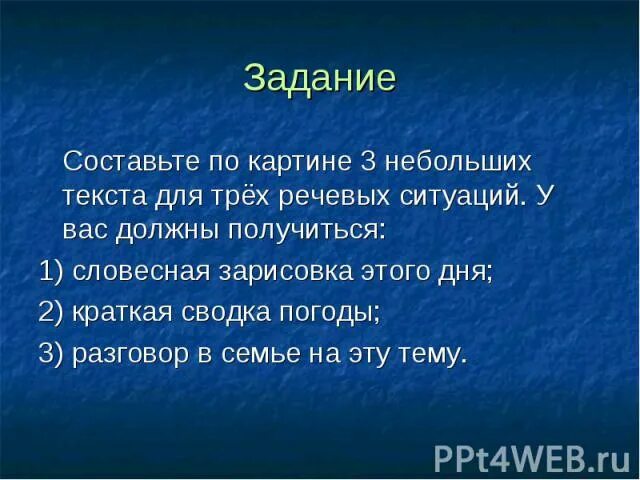 Задание

Составьте по картине 3 небольших текста для трёх речевых ситуаций. У вас должны получиться:

1) словесная зарисовка этого дня;

2) краткая сводка погоды;

3) разговор в семье на эту тему.

PPt4WEB.ru